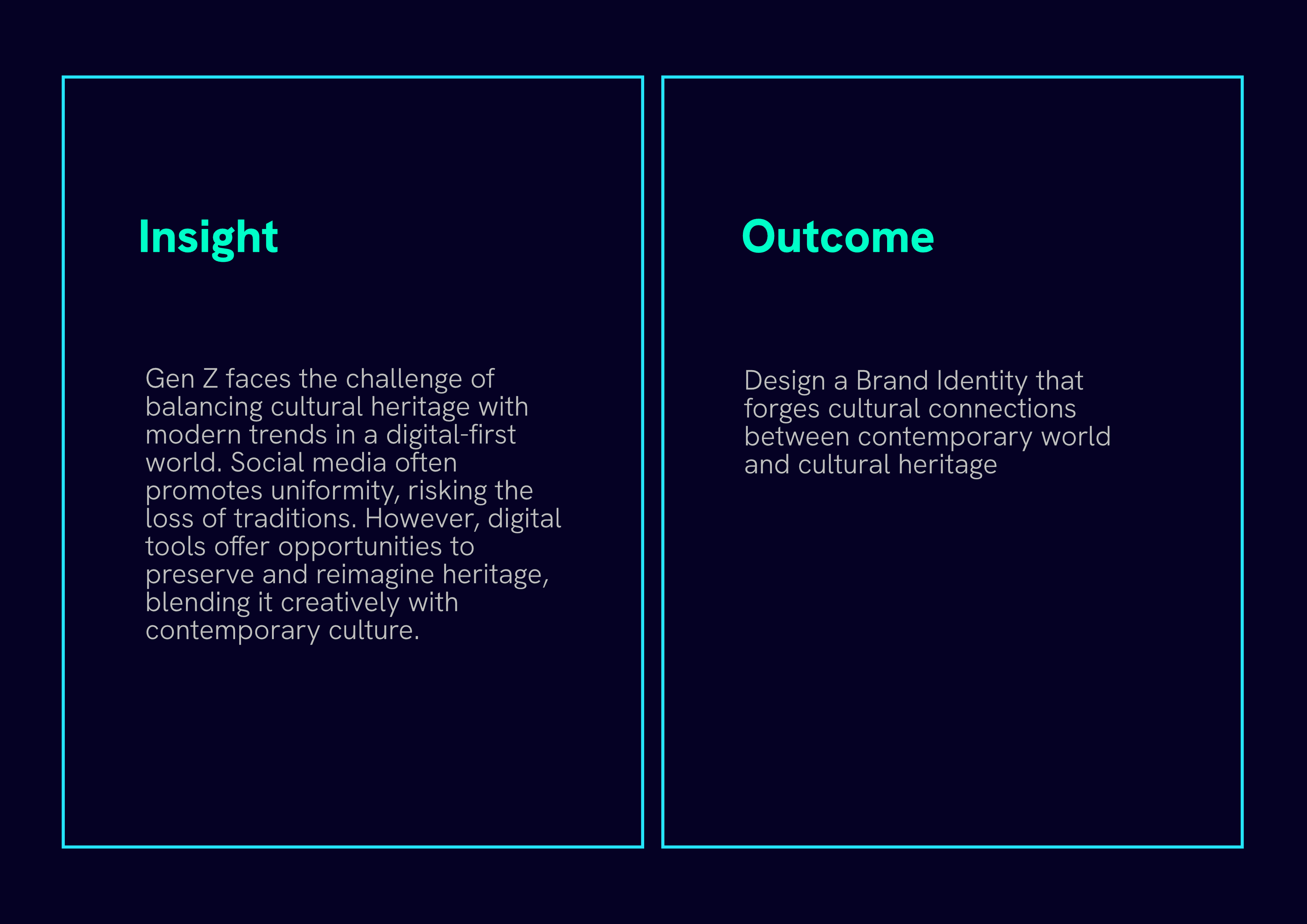 Insight

Gen Z faces the challenge of balancing cultural heritage with modern trends in a digital-first world. Social media often promotes uniformity, risking the loss of traditions. However, digital tools offer opportunities to preserve and reimagine heritage, blending it creatively with contemporary culture.

Outcome

Design a Brand Identity that forges cultural connections between contemporary world and cultural heritage